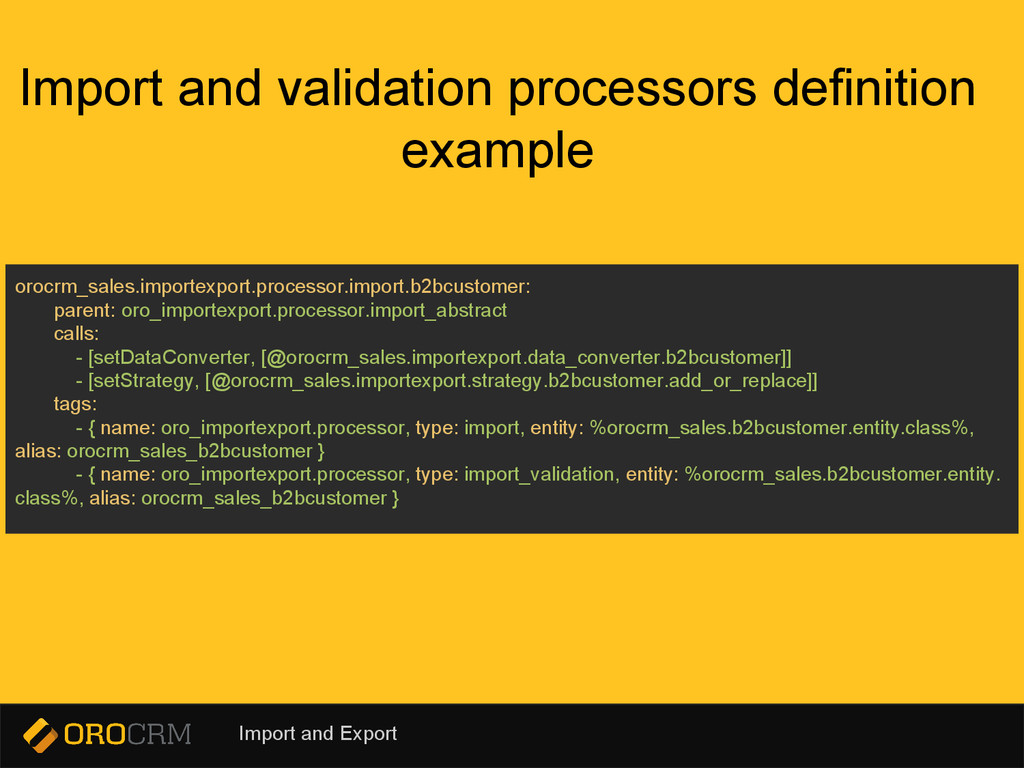 Import and validation processors definition example

orocrm_sales.importexport.processor.import.b2bcustomer:
parent: oro_importexport.processor.import_abstract
calls:
- [setDataConverter, [@orocrm_sales.importexport.data_converter.b2bcustomer]]
- [setStrategy, [@orocrm_sales.importexport.strategy.b2bcustomer.add_or_replace]]
tags:
- { name: oro_importexport.processor, type: import, entity: %orocrm_sales.b2bcustomer.entity.class%, alias: orocrm_sales_b2bcustomer }
- { name: oro_importexport.processor, type: import_validation, entity: %orocrm_sales.b2bcustomer.entity.class%, alias: orocrm_sales_b2bcustomer }

OROCRM

Import and Export